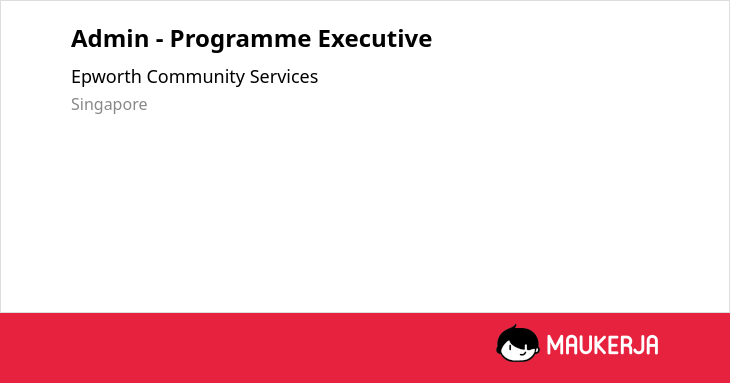 Admin - Programme Executive

Epworth Community Services

Singapore

MAUKERJA